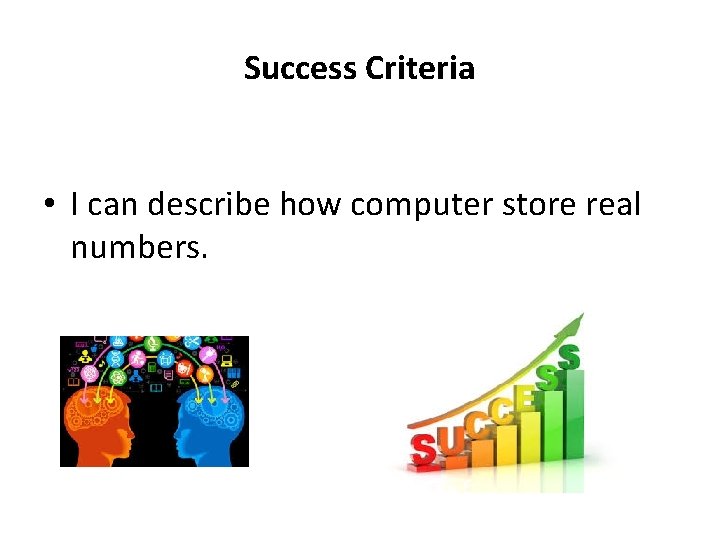 Success Criteria

• I can describe how computer store real numbers.

SUCCESS